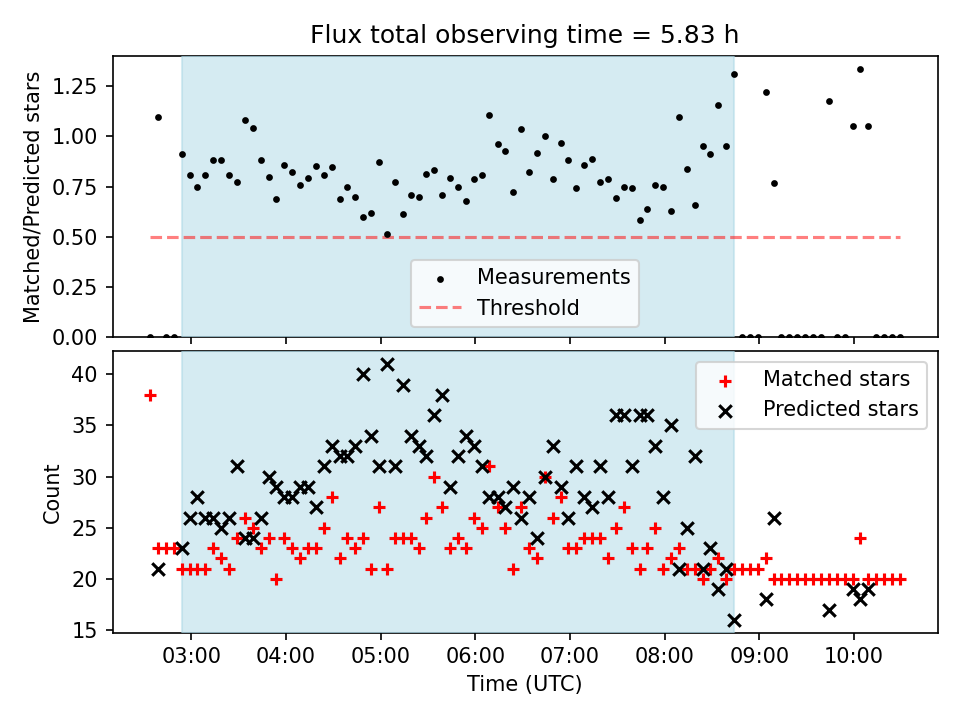 Flux total observing time = 5.83 h

Matched/Predicted stars

1.25
1.00
0.75
0.50
0.25
0.00

Measurements
Threshold

Count

40
35
30
25
20
15

Matched stars
Predicted stars

03:00 04:00 05:00 06:00 07:00 08:00 09:00 10:00

Time (UTC)